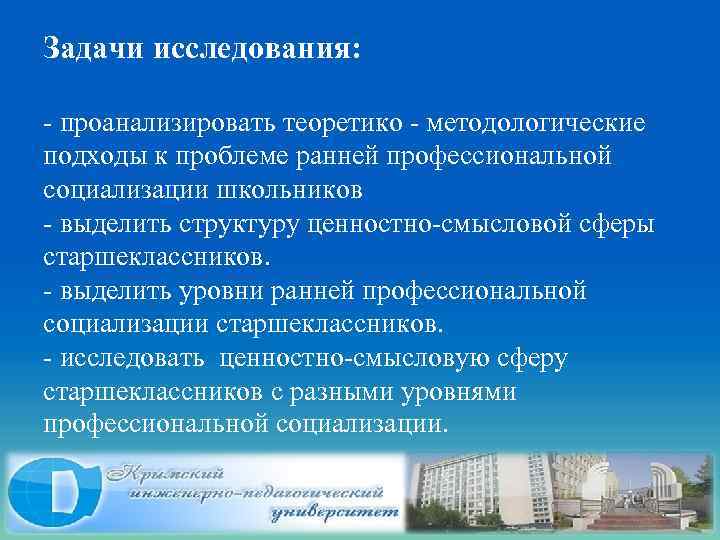 Задачи исследования:

- проанализировать теоретико - методологические подходы к проблеме ранней профессиональной социализации школьников
- выделить структуру ценностно-смысловой сферы старшеклассников.
- выделить уровни ранней профессиональной социализации старшеклассников.
- исследовать ценностно-смысловую сферу старшеклассников с разными уровнями профессиональной социализации.

Крымский инженерно-педагогический университет